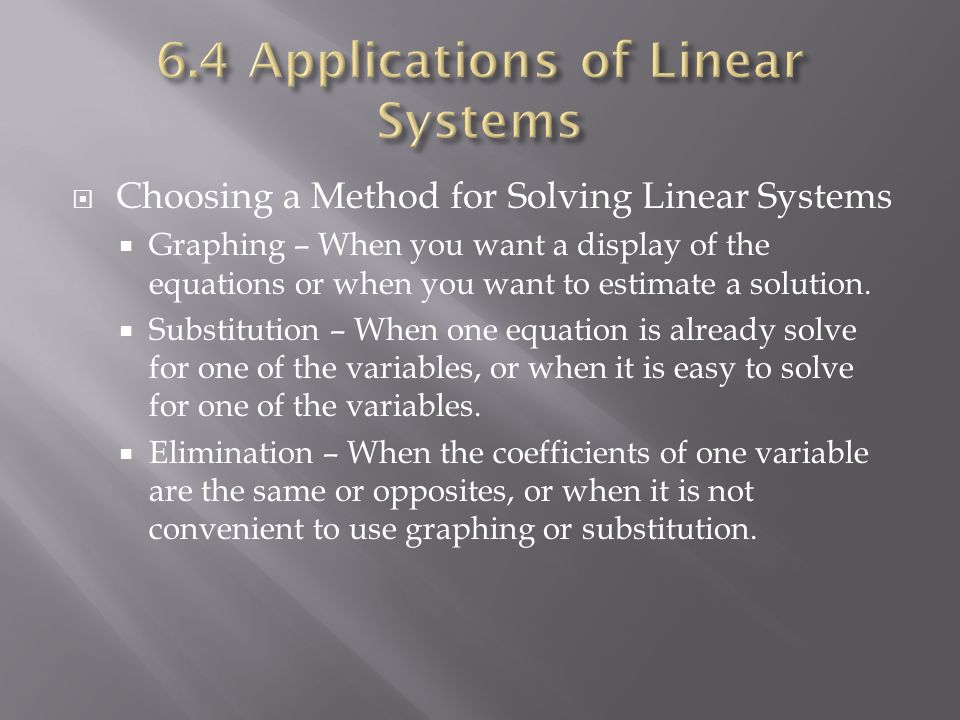 6.4 Applications of Linear Systems

Choosing a Method for Solving Linear Systems

Graphing – When you want a display of the equations or when you want to estimate a solution.

Substitution – When one equation is already solve for one of the variables, or when it is easy to solve for one of the variables.

Elimination – When the coefficients of one variable are the same or opposites, or when it is not convenient to use graphing or substitution.